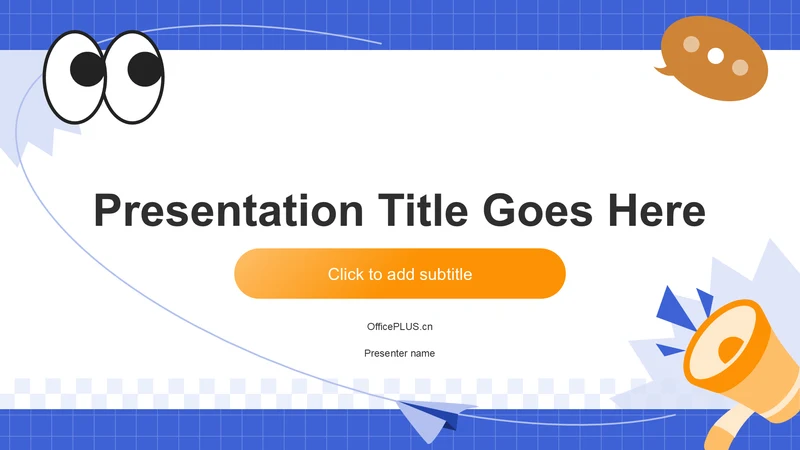 Presentation Title Goes Here

Click to add subtitle

OfficePLUS.cn

Presenter name